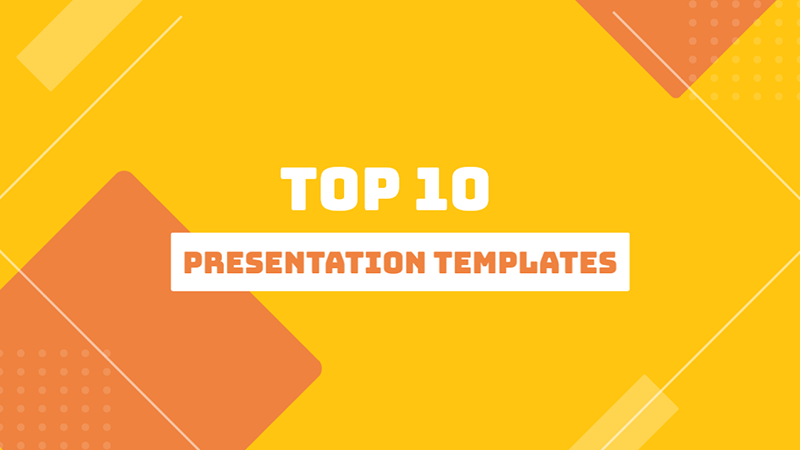 TOP 10

PRESENTATION TEMPLATES